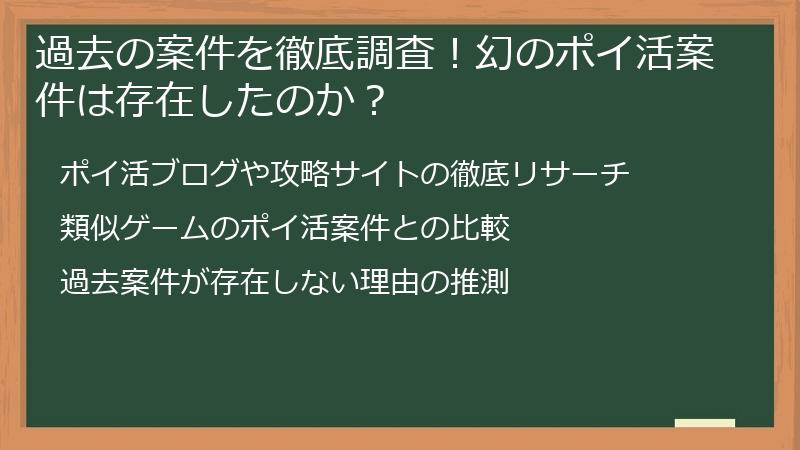 過去の案件を徹底調査！幻のポイ活案件は存在したのか？

ポイ活ブログや攻略サイトの徹底リサーチ

類似ゲームのポイ活案件との比較

過去案件が存在しない理由の推測